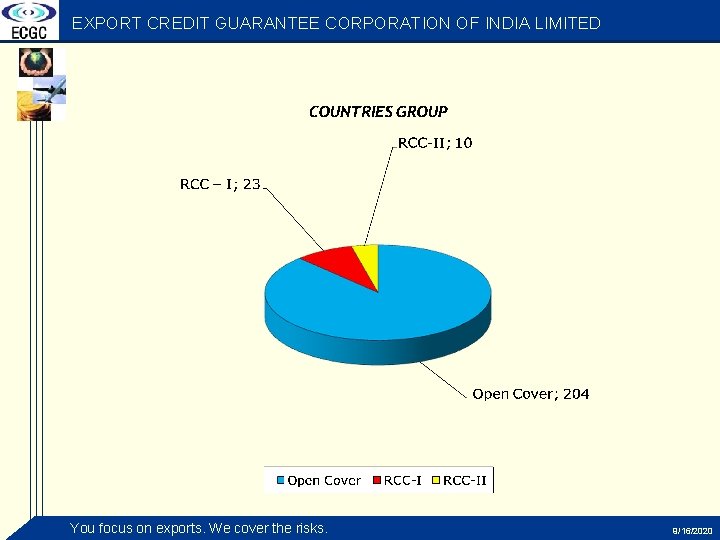 ECGC

EXPORT CREDIT GUARANTEE CORPORATION OF INDIA LIMITED

COUNTRIES GROUP

RCC-II; 10

RCC – I; 23

Open Cover; 204

Open Cover RCC-I RCC-II

You focus on exports. We cover the risks.

9/16/2020